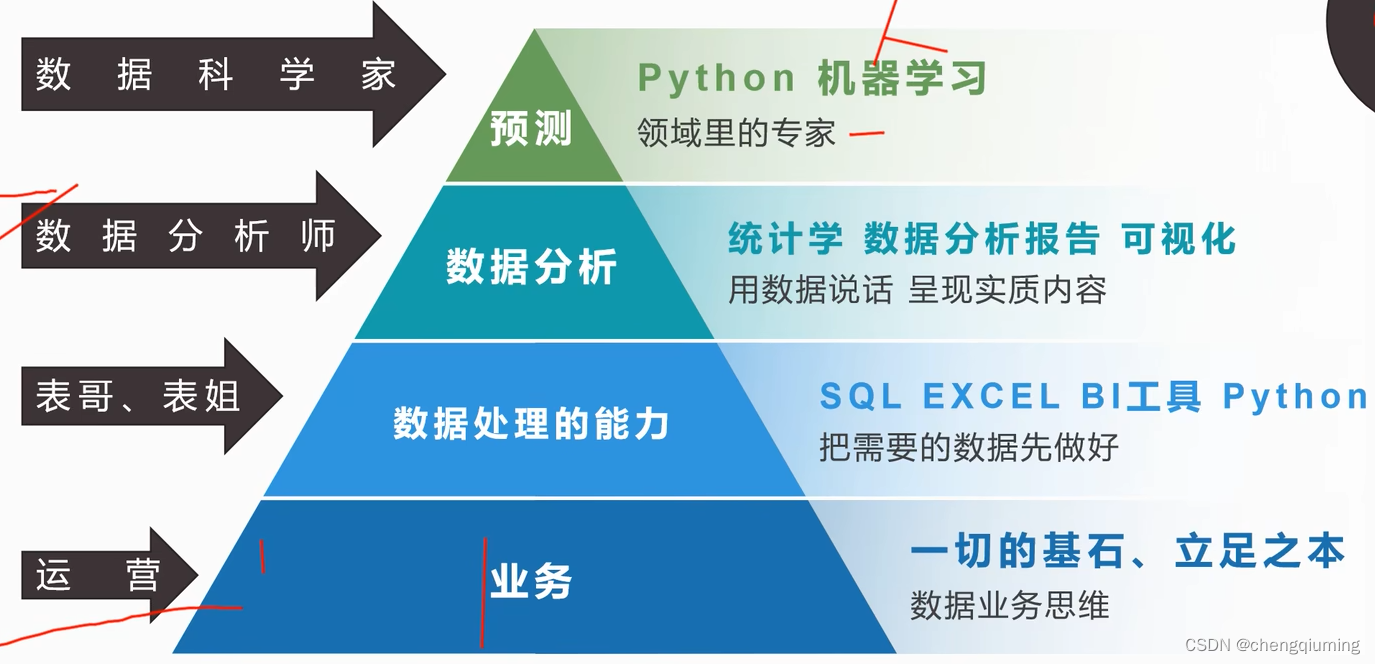 数据科学家

预测

Python 机器学习
领域里的专家

数据分析师

数据分析

统计学 数据分析报告 可视化
用数据说话 呈现实质内容

表哥、表姐

数据处理的能力

SQL EXCEL BI工具 Python
把需要的数据先做好

运营

业务

一切的基石、立足之本
数据业务思维

CSDN @chengqiuming